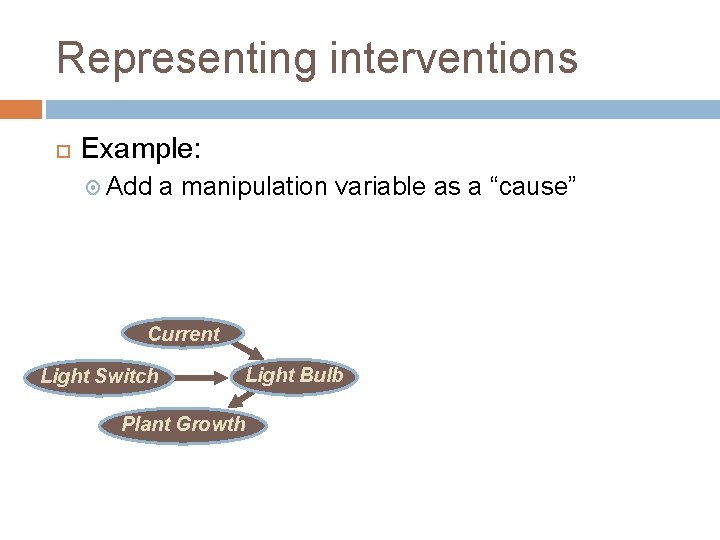 Representing interventions

Example:

Add a manipulation variable as a “cause”

Current

Light Switch

Light Bulb

Plant Growth